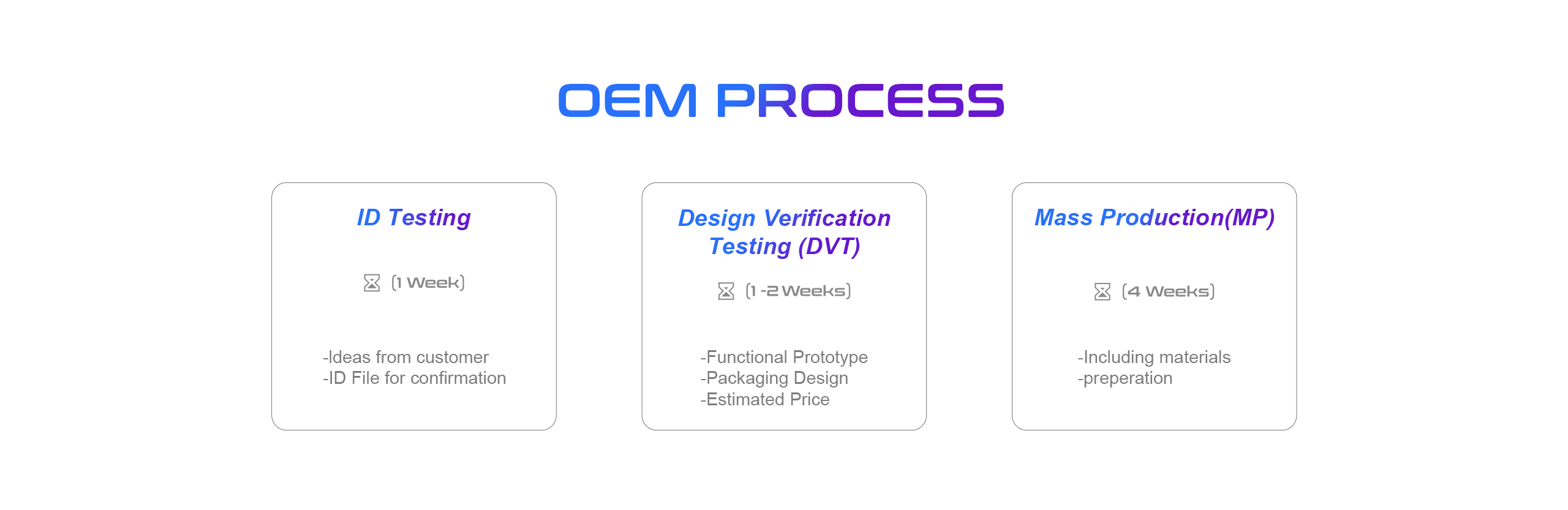 OEM PROCESS

ID Testing

(1 Week)

-Ideas from customer
-ID File for confirmation

Design Verification Testing (DVT)

(1 -2 Weeks)

-Functional Prototype
-Packaging Design
-Estimated Price

Mass Production(MP)

(4 Weeks)

-Including materials
-preperation